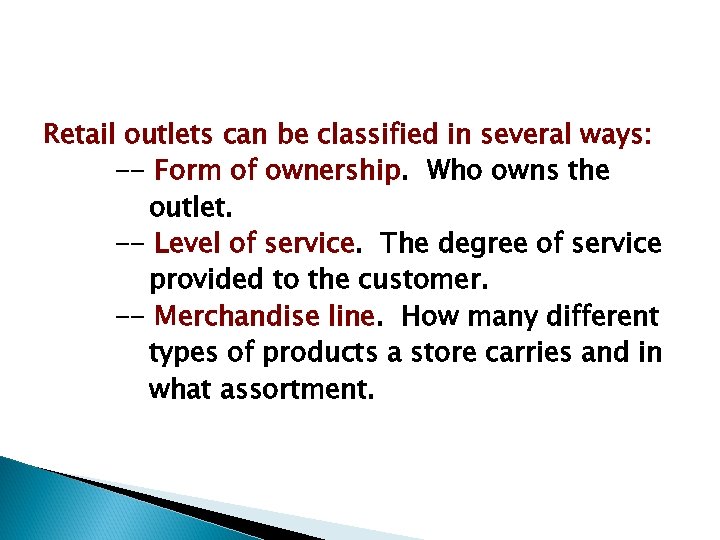 Retail outlets can be classified in several ways:

-- Form of ownership. Who owns the outlet.

-- Level of service. The degree of service provided to the customer.

-- Merchandise line. How many different types of products a store carries and in what assortment.